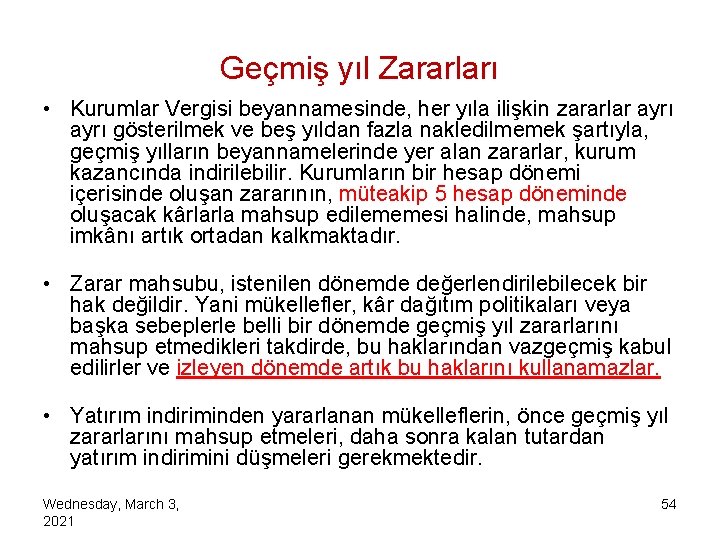 Geçmiş yıl Zararları

• Kurumlar Vergisi beyannamesinde, her yıla ilişkin zararlar ayrı ayrı gösterilmek ve beş yıldan fazla nakledilmemek şartıyla, geçmiş yılların beyannamelerinde yer alan zararlar, kurum kazancında indirilebilir. Kurumların bir hesap dönemi içerisinde oluşan zararının, müteakip 5 hesap döneminde oluşacak kârlarla mahsup edilememesi halinde, mahsup imkânı artık ortadan kalkmaktadır.

• Zarar mahsubu, istenilen dönemde değerlendirilebilecek bir hak değildir. Yani mükellefler, kâr dağıtım politikaları veya başka sebeplerle belli bir dönemde geçmiş yıl zararlarını mahsup etmedikleri takdirde, bu haklarından vazgeçmiş kabul edilirler ve izleyen dönemde artık bu haklarını kullanamazlar.

• Yatırım indiriminden yararlanan mükelleflerin, önce geçmiş yıl zararlarını mahsup etmeleri, daha sonra kalan tutardan yatırım indirimini düşmeleri gerekmektedir.

Wednesday, March 3, 2021

54